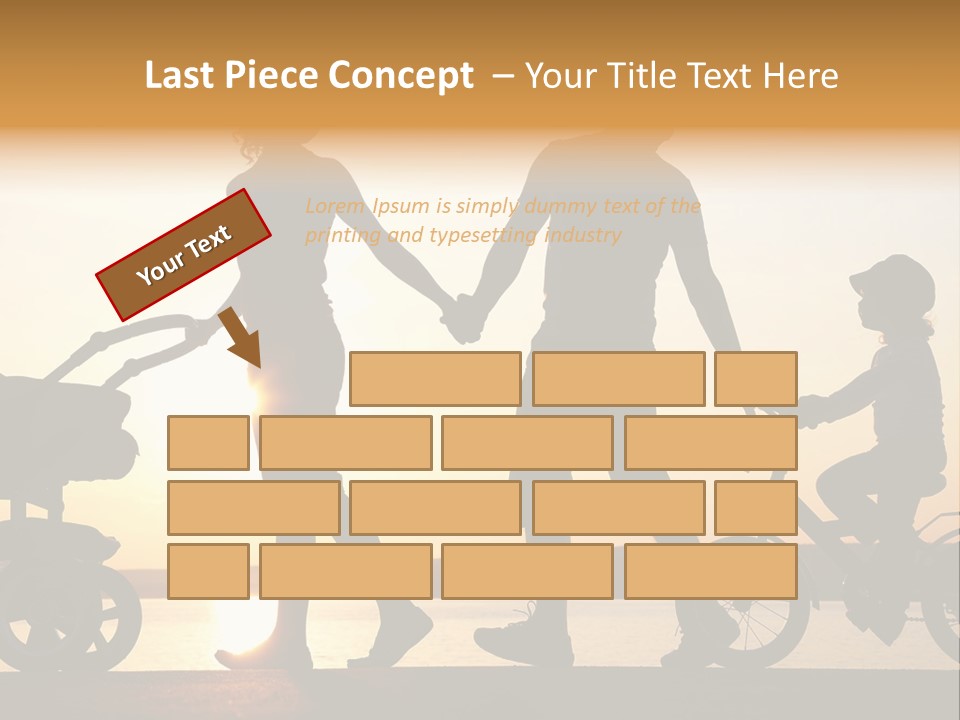 Last Piece Concept – Your Title Text Here

Your Text

Lorem Ipsum is simply dummy text of the printing and typesetting industry